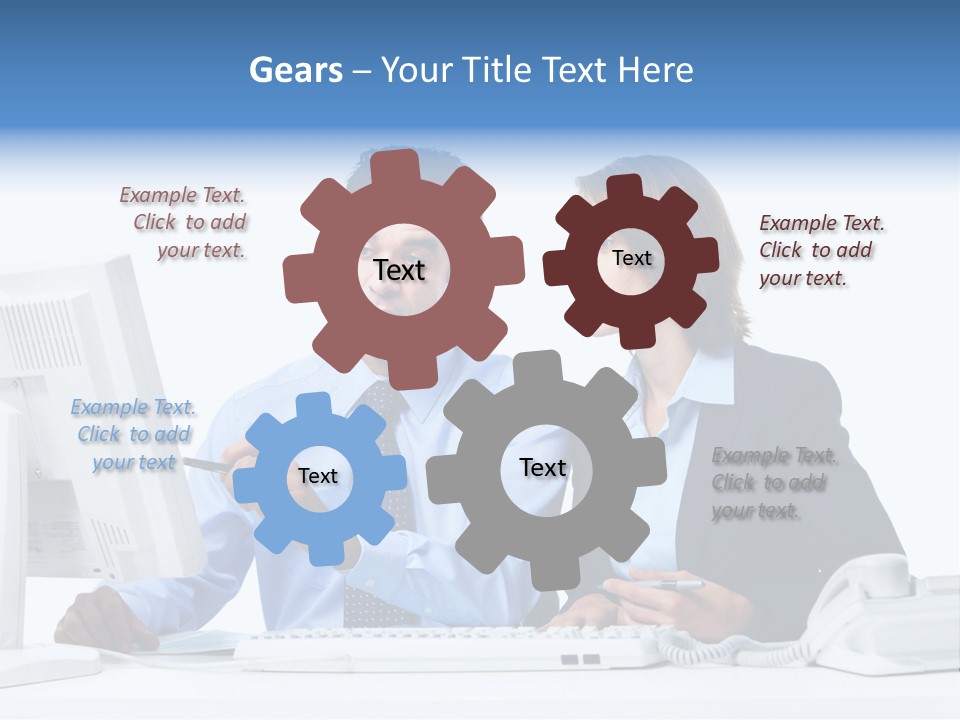 Gears – Your Title Text Here

Example Text. Click to add your text.

Text

Text

Example Text. Click to add your text.

Example Text. Click to add your text

Text

Text

Example Text. Click to add your text.